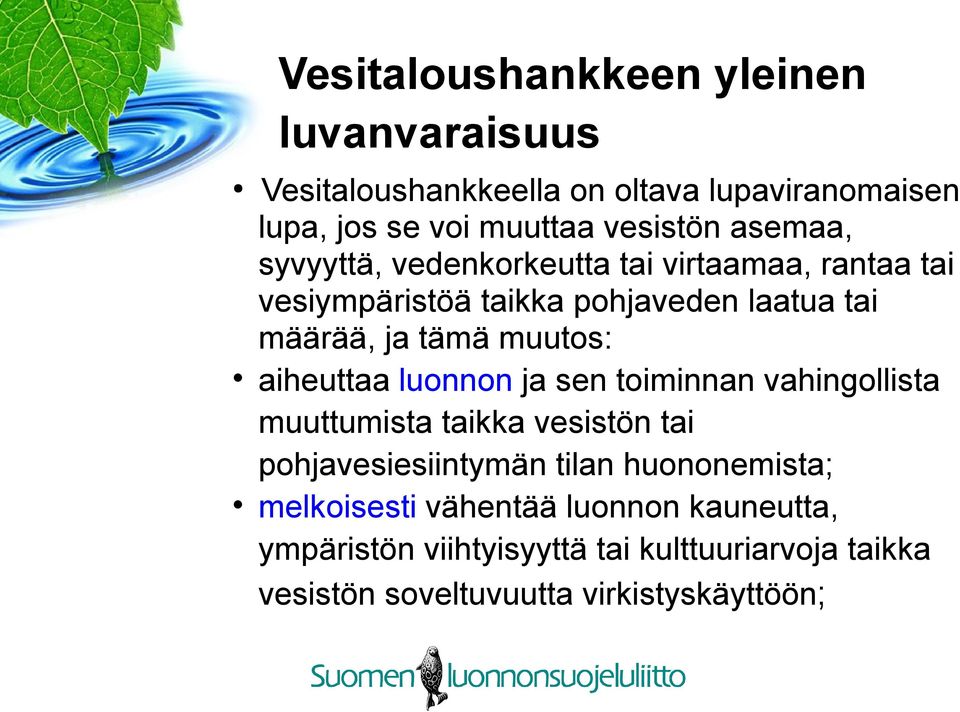 Vesitaloushankkeen yleinen luvanvaraisuus

• Vesitaloushankkeella on oltava lupaviranomaisen lupa, jos se voi muuttaa vesistön asemaa, syvyyttä, vedenkorkeutta tai virtaamaa, rantaa tai vesiympäristöä taikka pohjaveden laatua tai määrää, ja tämä muutos:

• aiheuttaa luonnon ja sen toiminnan vahingollista muuttumista taikka vesistön tai pohjavesiesiintymän tilan huononemista;

• melkoisesti vähentää luonnon kauneutta, ympäristön viihtyisyyttä tai kulttuuriarvoja taikka vesistön soveltuvuutta virkistyskäyttöön;

Suomen luonnonsuojeluliitto